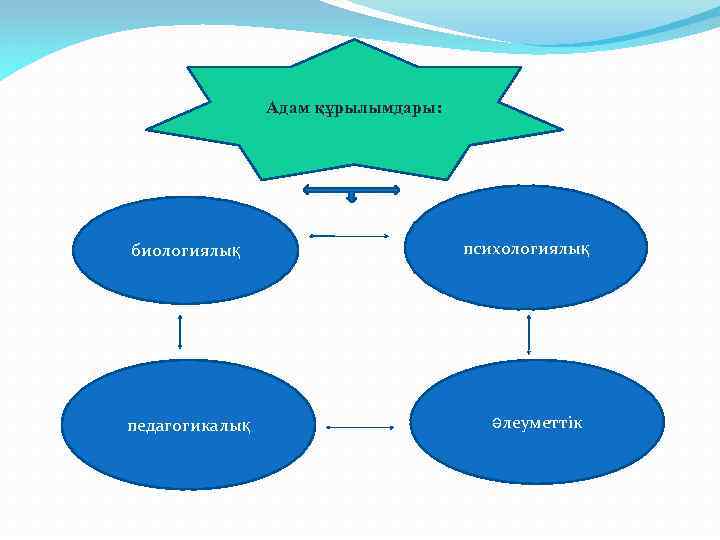 Адам құрылымдары:

биологиялық

психологиялық

педагогикалық

әлеуметтік